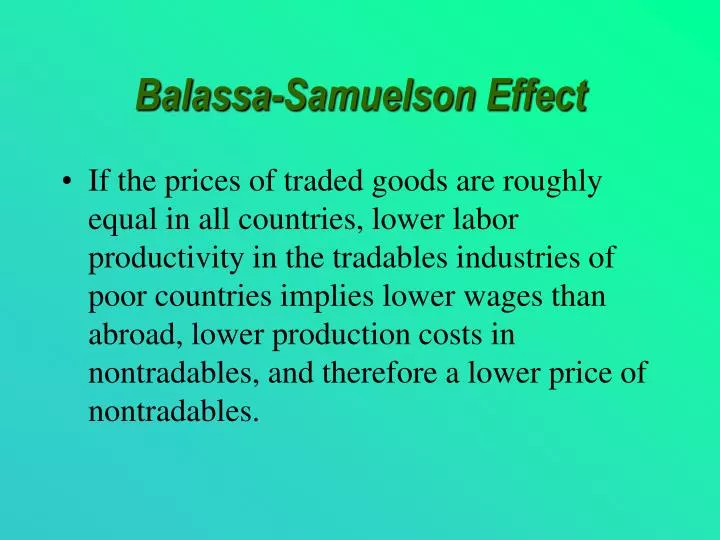 Balassa-Samuelson Effect

• If the prices of traded goods are roughly equal in all countries, lower labor productivity in the tradables industries of poor countries implies lower wages than abroad, lower production costs in nontradables, and therefore a lower price of nontradables.